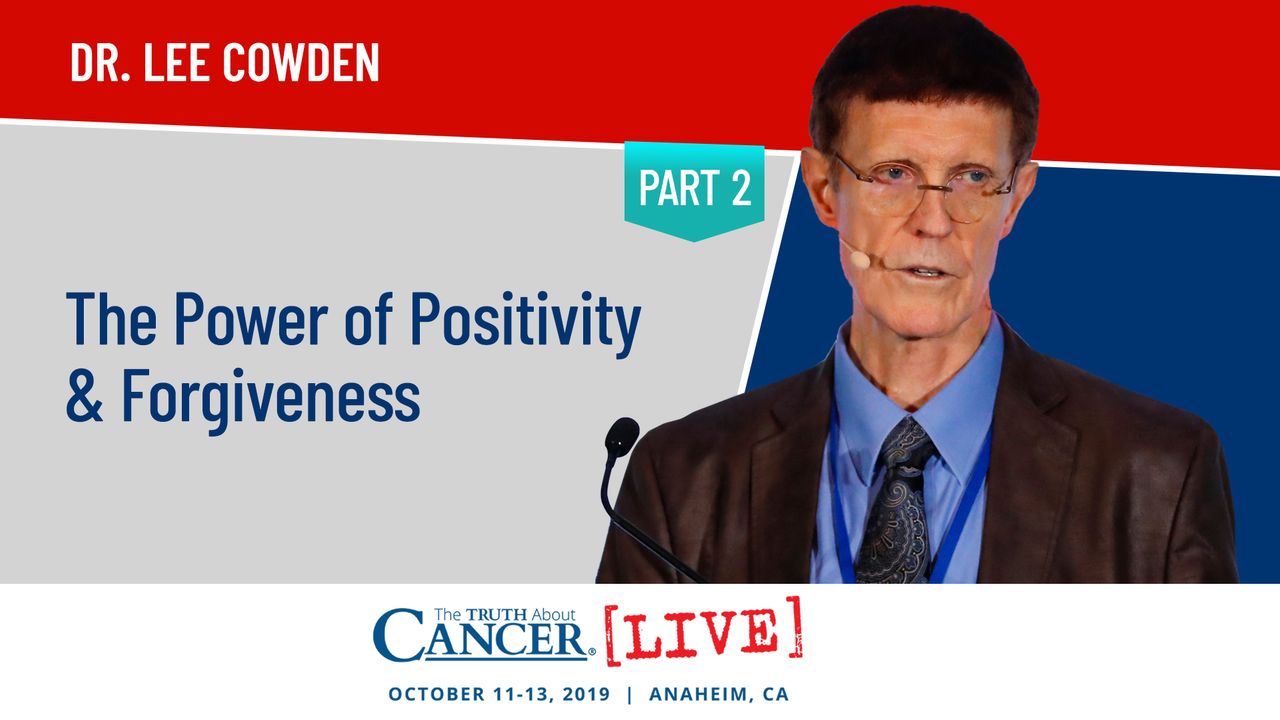 DR. LEE COWDEN

PART 2

The Power of Positivity & Forgiveness

The TRUTH About CANCER® [LIVE]

OCTOBER 11-13, 2019 | ANAHEIM, CA